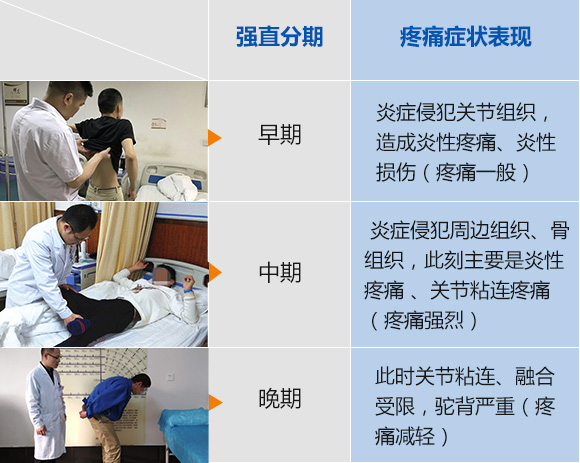 | | 强直分期 | 疼痛症状表现 |
|---|---|---|
| | 早期 | 炎症侵犯关节组织，造成炎性疼痛、炎性损伤（疼痛一般） |
| | 中期 | 炎症侵犯周边组织、骨组织，此刻主要是炎性疼痛 、关节粘连疼痛（疼痛强烈） |
| | 晚期 | 此时关节粘连、融合受限，驼背严重（疼痛减轻） |